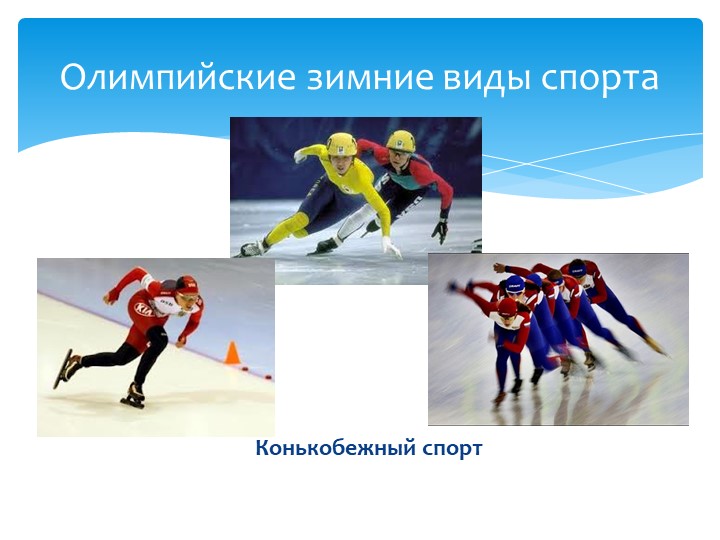 Олимпийские зимние виды спорта

KIA

Конькобежный спорт